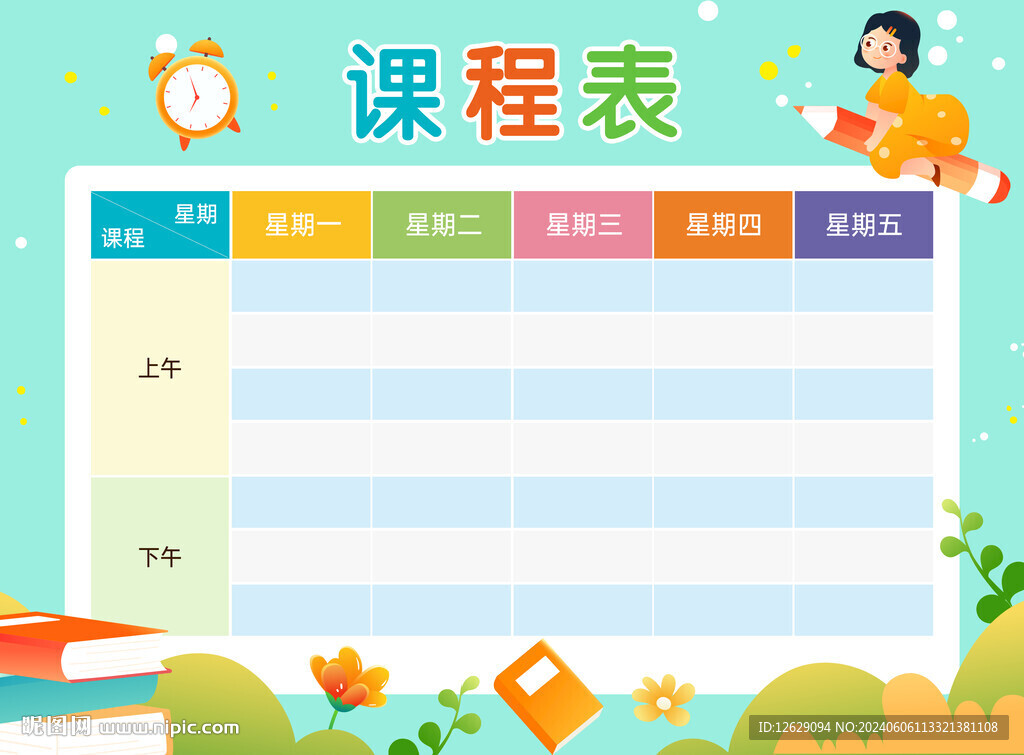 课程表

| 星期 课程 | 星期一 | 星期二 | 星期三 | 星期四 | 星期五 |
|---|---|---|---|---|---|
| 上午 | | | | | |
| | | | | | |
| | | | | | |
| | | | | | |
| 下午 | | | | | |
| | | | | | |
| | | | | | |

昵图网 www.nipic.com

ID:12629094 NO:20240606113321381108